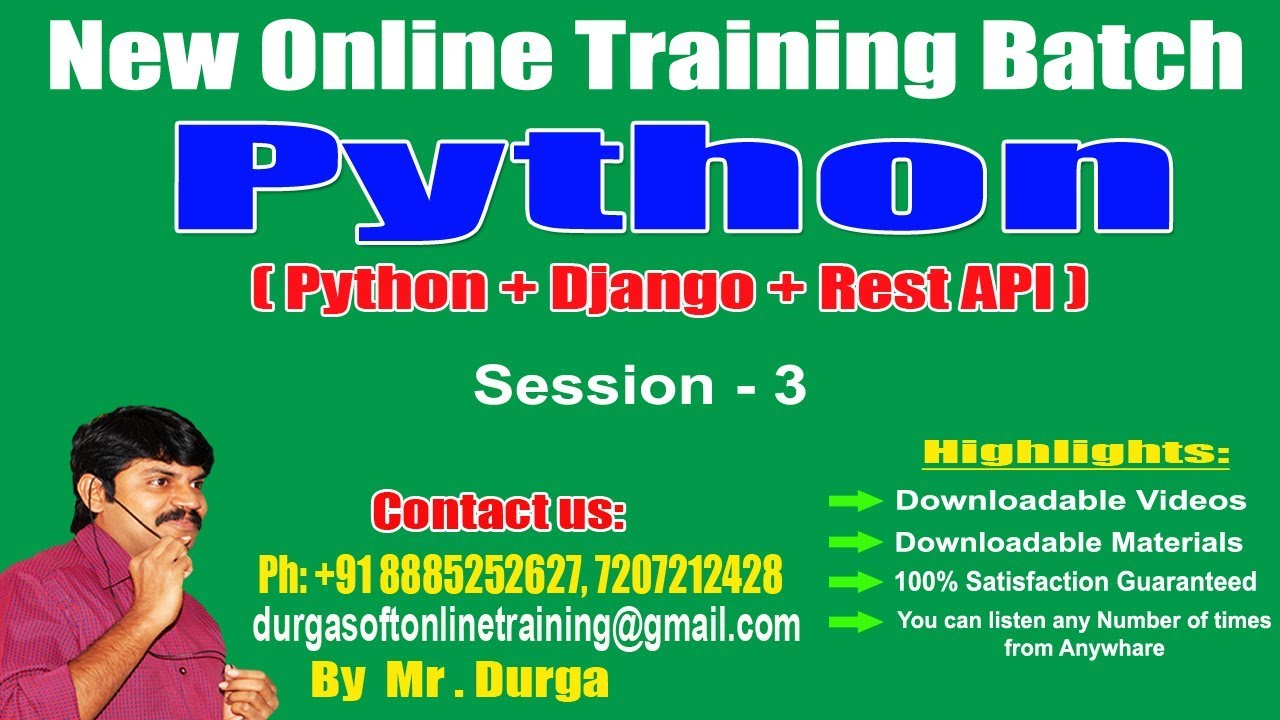 New Online Training Batch

Python

( Python + Django + Rest API )

Session - 3

Contact us:

Ph: +91 8885252627, 7207212428

durgasoftonlinetraining@gmail.com

By Mr . Durga

Highlights:

Downloadable Videos

Downloadable Materials

100% Satisfaction Guaranteed

You can listen any Number of times from Anywhare